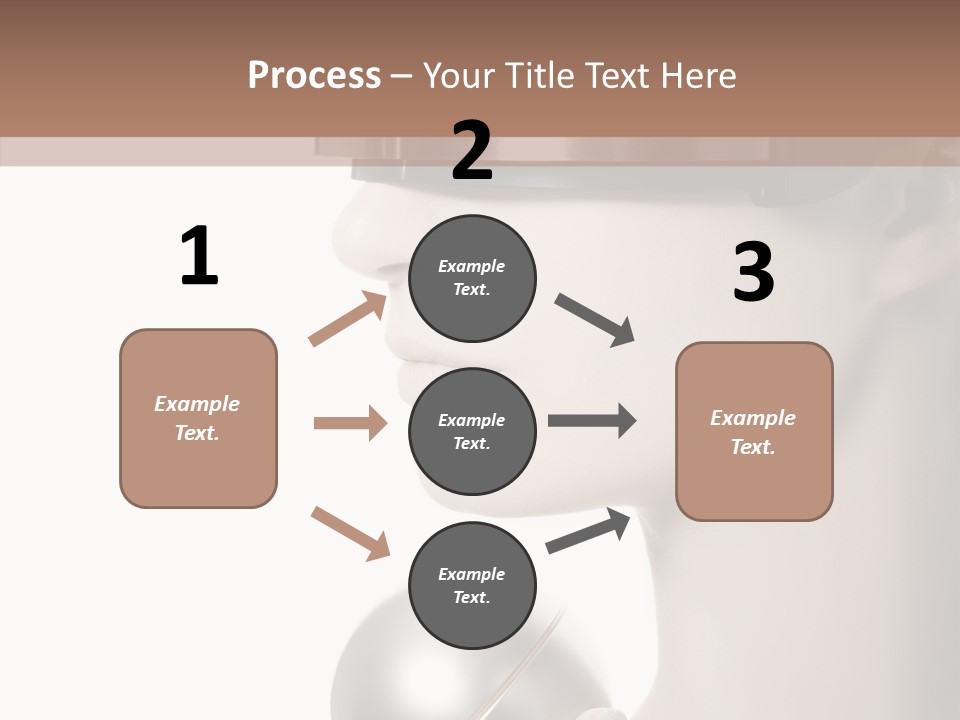 Process – Your Title Text Here

1

Example Text.

2

Example Text.

Example Text.

Example Text.

3

Example Text.